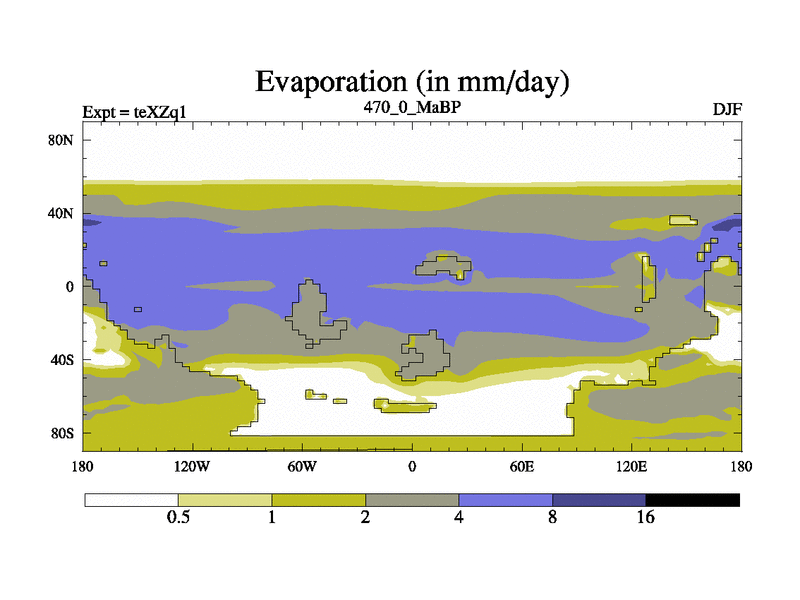 Evaporation (in mm/day)

Expt = teXZq1

470_0_MaBP

DJF

80N
40N
0
40S
80S

180
120W
60W
0
60E
120E
180

0.5
1
2
4
8
16